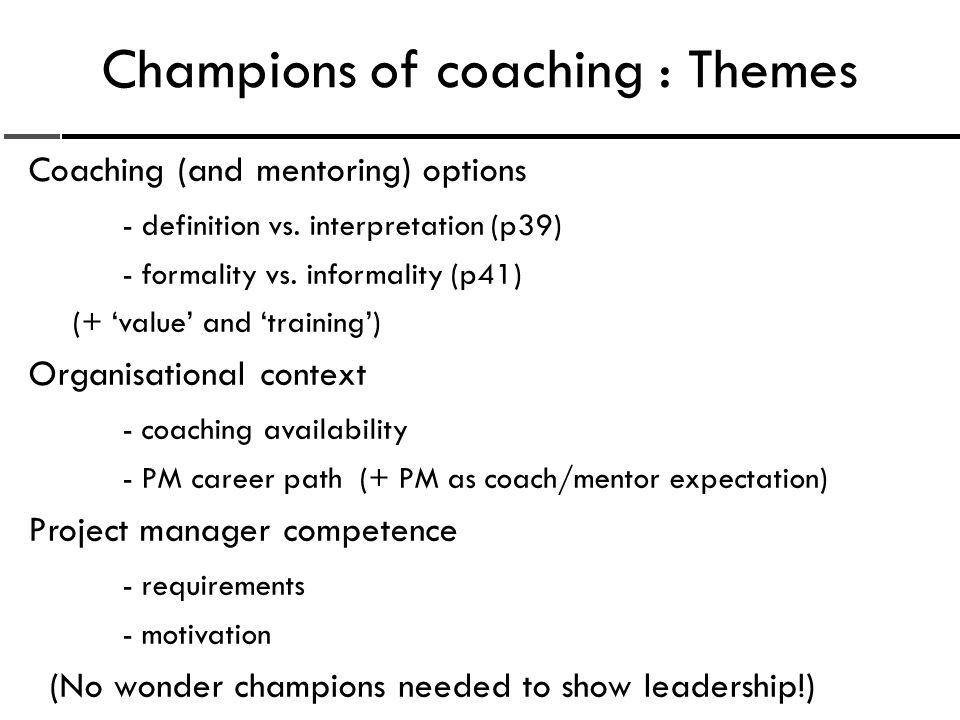 Champions of coaching : Themes

Coaching (and mentoring) options

- definition vs. interpretation (p39)

- formality vs. informality (p41)

(+ ‘value’ and ‘training’)

Organisational context

- coaching availability

- PM career path (+ PM as coach/mentor expectation)

Project manager competence

- requirements

- motivation

(No wonder champions needed to show leadership!)